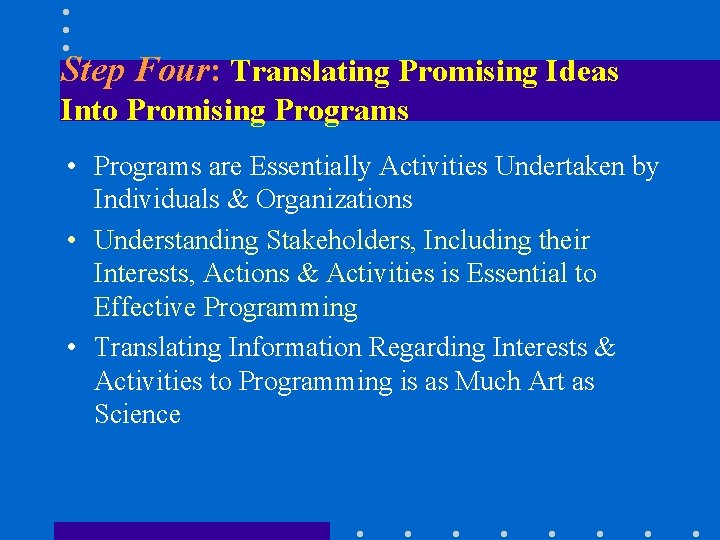 Step Four: Translating Promising Ideas Into Promising Programs

• Programs are Essentially Activities Undertaken by Individuals & Organizations

• Understanding Stakeholders, Including their Interests, Actions & Activities is Essential to Effective Programming

• Translating Information Regarding Interests & Activities to Programming is as Much Art as Science